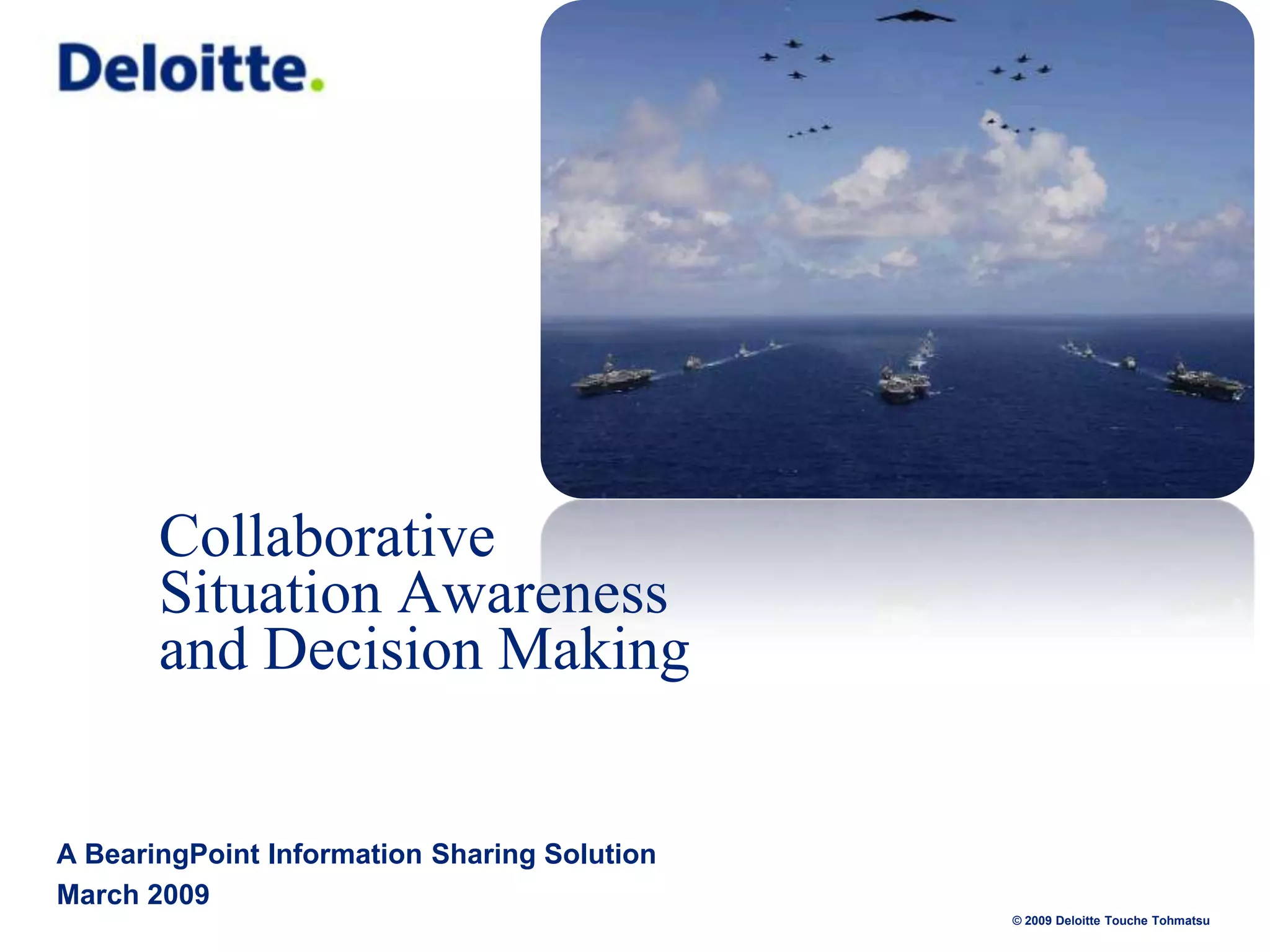 Deloitte.

Collaborative Situation Awareness and Decision Making

A BearingPoint Information Sharing Solution
March 2009

© 2009 Deloitte Touche Tohmatsu